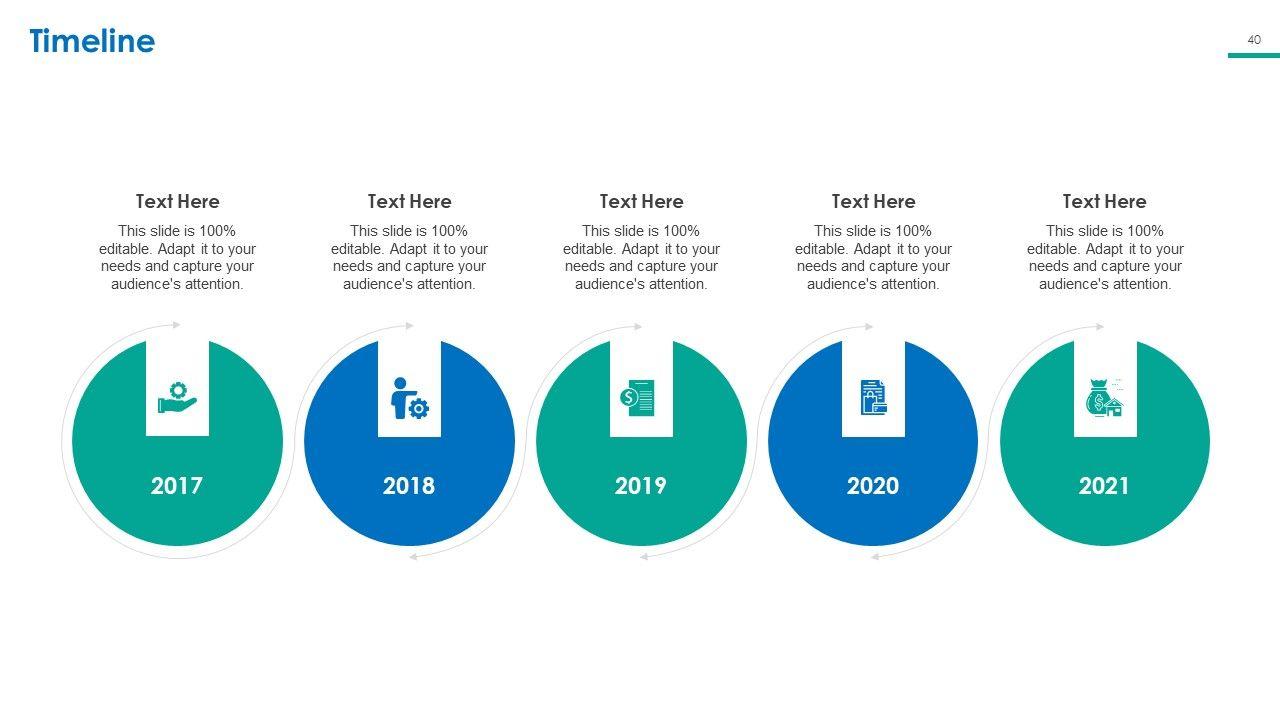 Timeline

40

Text Here

This slide is 100% editable. Adapt it to your needs and capture your audience's attention.

Text Here

This slide is 100% editable. Adapt it to your needs and capture your audience's attention.

Text Here

This slide is 100% editable. Adapt it to your needs and capture your audience's attention.

Text Here

This slide is 100% editable. Adapt it to your needs and capture your audience's attention.

Text Here

This slide is 100% editable. Adapt it to your needs and capture your audience's attention.

2017

2018

2019

2020

2021